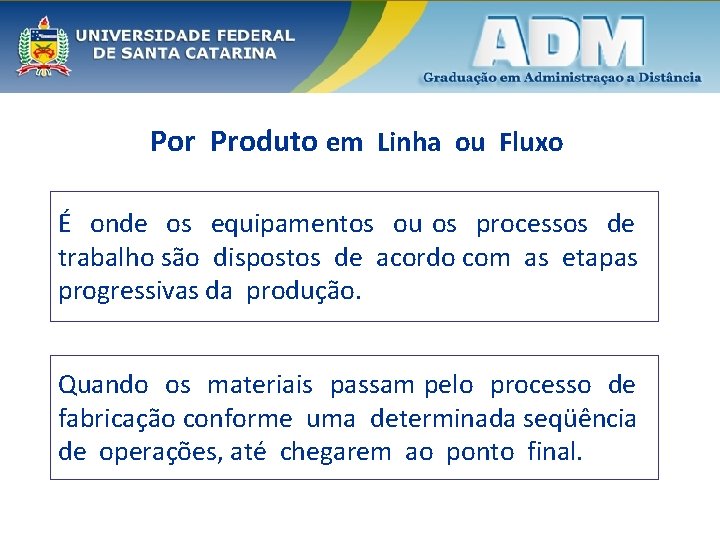 UNIVERSIDADE FEDERAL
DE SANTA CATARINA

ADM
Graduação em Administraçao a Distância

Por Produto em Linha ou Fluxo

É onde os equipamentos ou os processos de trabalho são dispostos de acordo com as etapas progressivas da produção.

Quando os materiais passam pelo processo de fabricação conforme uma determinada seqüência de operações, até chegarem ao ponto final.